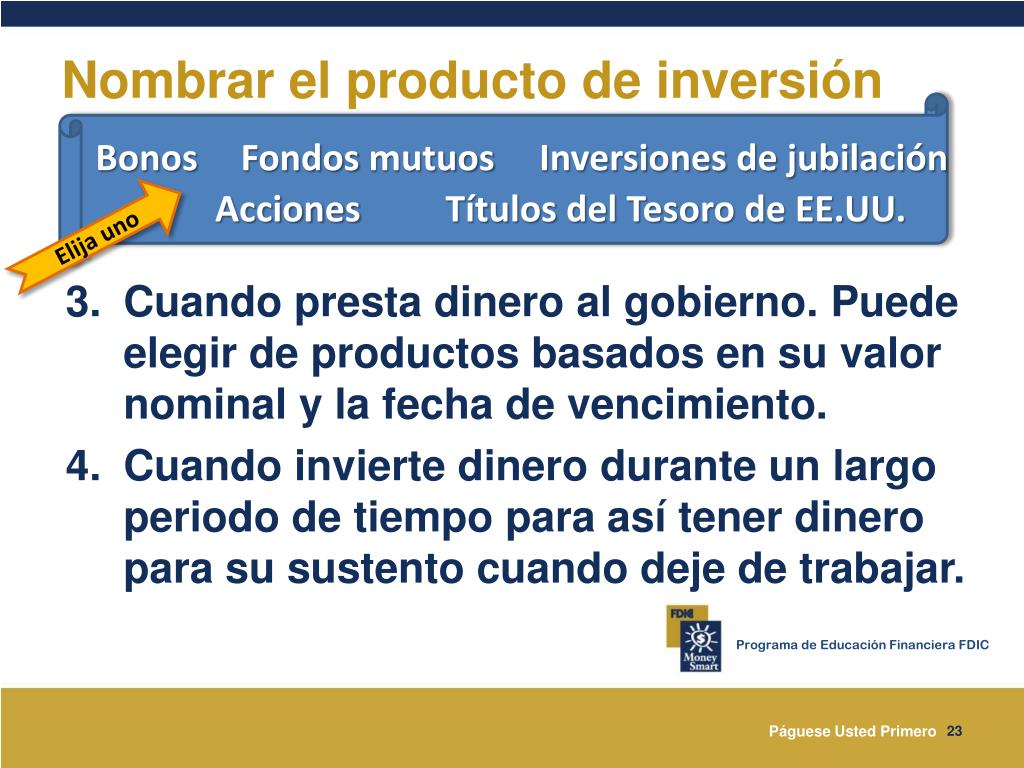 Nombrar el producto de inversión

Bonos Fondos mutuos Inversiones de jubilación
Acciones Títulos del Tesoro de EE.UU.

Elija uno

3. Cuando presta dinero al gobierno. Puede elegir de productos basados en su valor nominal y la fecha de vencimiento.

4. Cuando invierte dinero durante un largo periodo de tiempo para así tener dinero para su sustento cuando deje de trabajar.

FDIC
Money Smart
Programa de Educación Financiera FDIC

Páguese Usted Primero 23